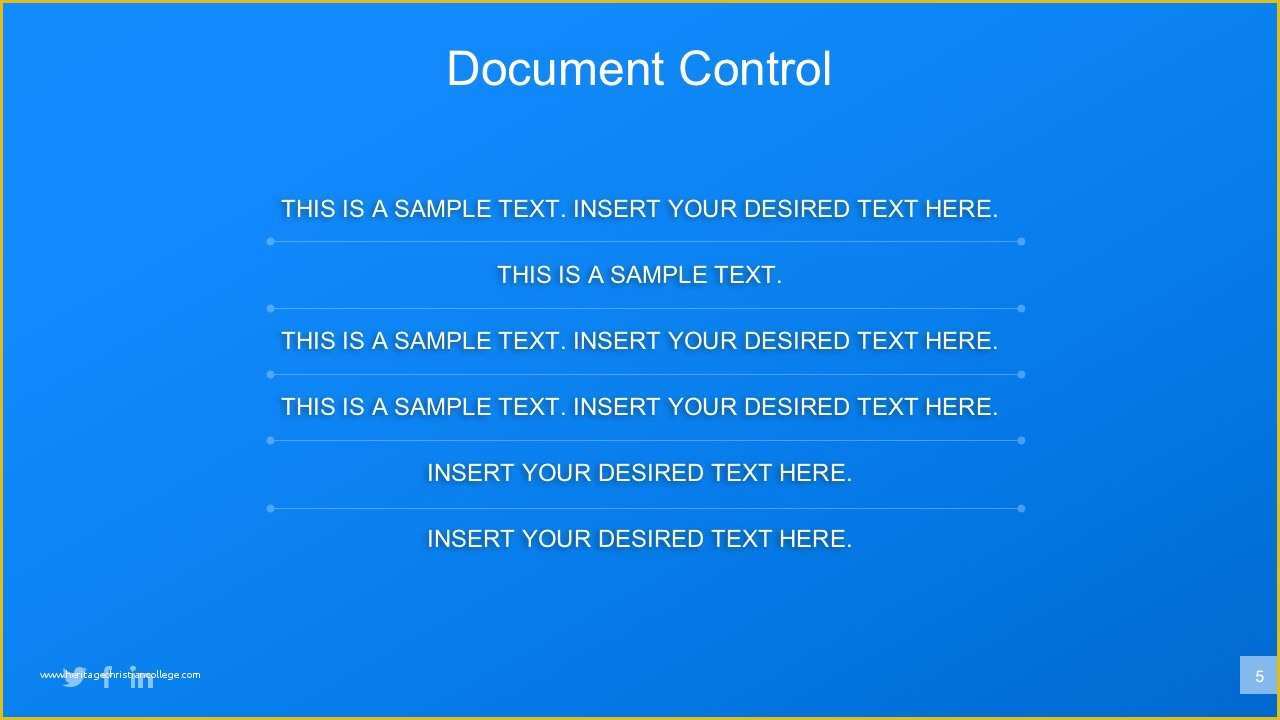 Document Control

THIS IS A SAMPLE TEXT. INSERT YOUR DESIRED TEXT HERE.

THIS IS A SAMPLE TEXT.

THIS IS A SAMPLE TEXT. INSERT YOUR DESIRED TEXT HERE.

THIS IS A SAMPLE TEXT. INSERT YOUR DESIRED TEXT HERE.

INSERT YOUR DESIRED TEXT HERE.

INSERT YOUR DESIRED TEXT HERE.

www.heritagechristiancollege.com

5